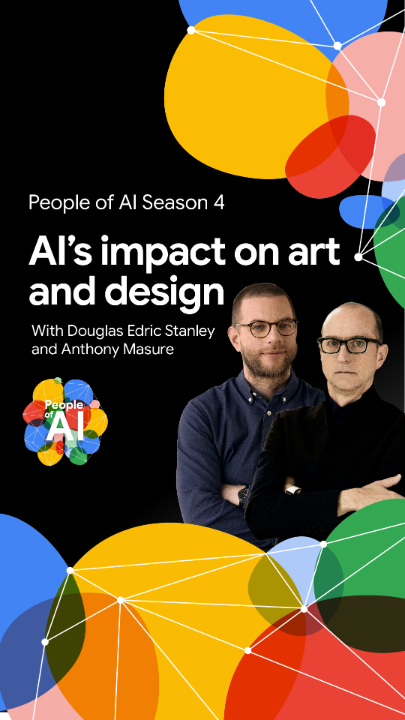 People of AI Season 4

AI's impact on art and design

With Douglas Edric Stanley and Anthony Masure

People of AI